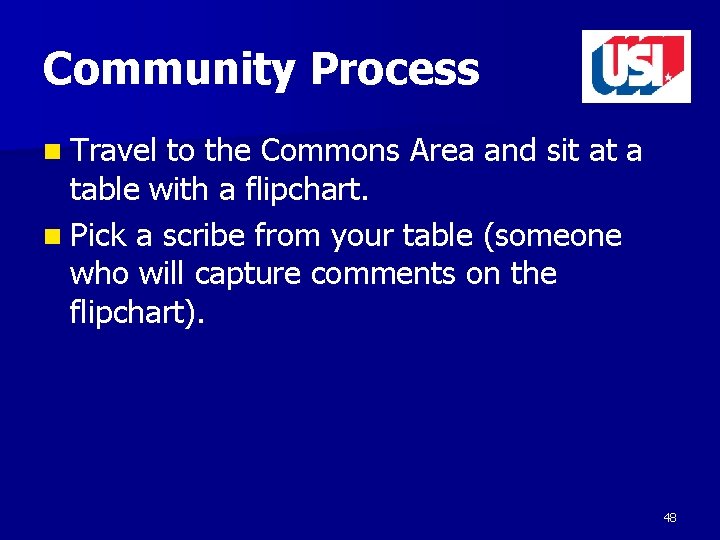 Community Process

USI

Travel to the Commons Area and sit at a table with a flipchart.

Pick a scribe from your table (someone who will capture comments on the flipchart).

48